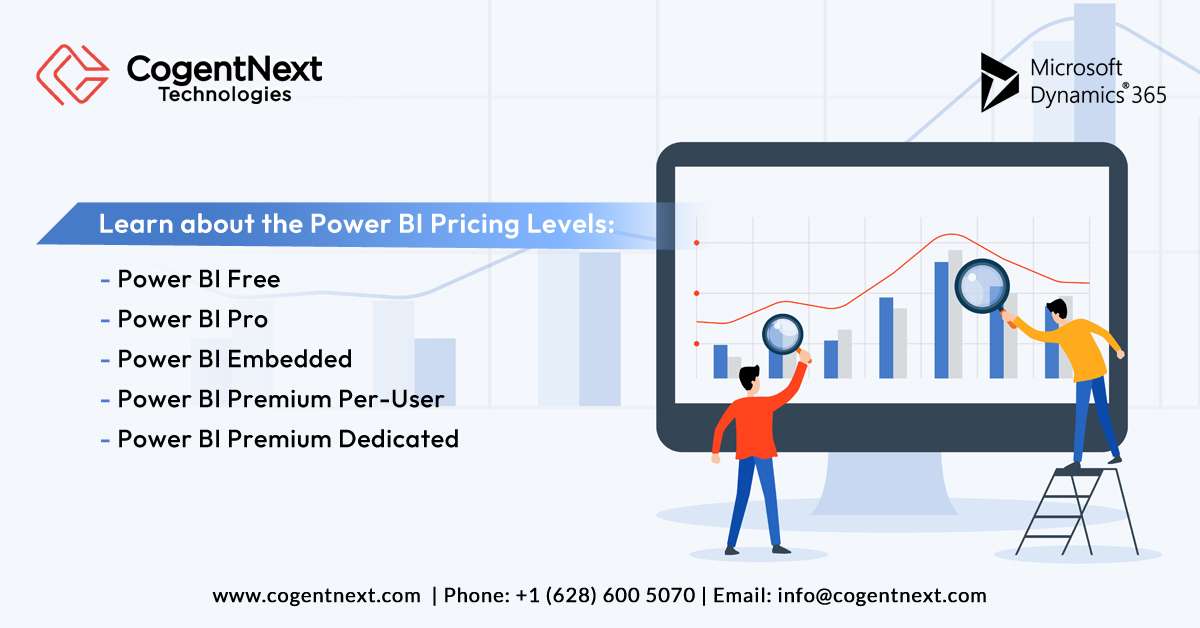 CogentNext Technologies

Microsoft Dynamics® 365

Learn about the Power BI Pricing Levels:

- Power BI Free
- Power BI Pro
- Power BI Embedded
- Power BI Premium Per-User
- Power BI Premium Dedicated

www.cogentnext.com | Phone: +1 (628) 600 5070 | Email: info@cogentnext.com